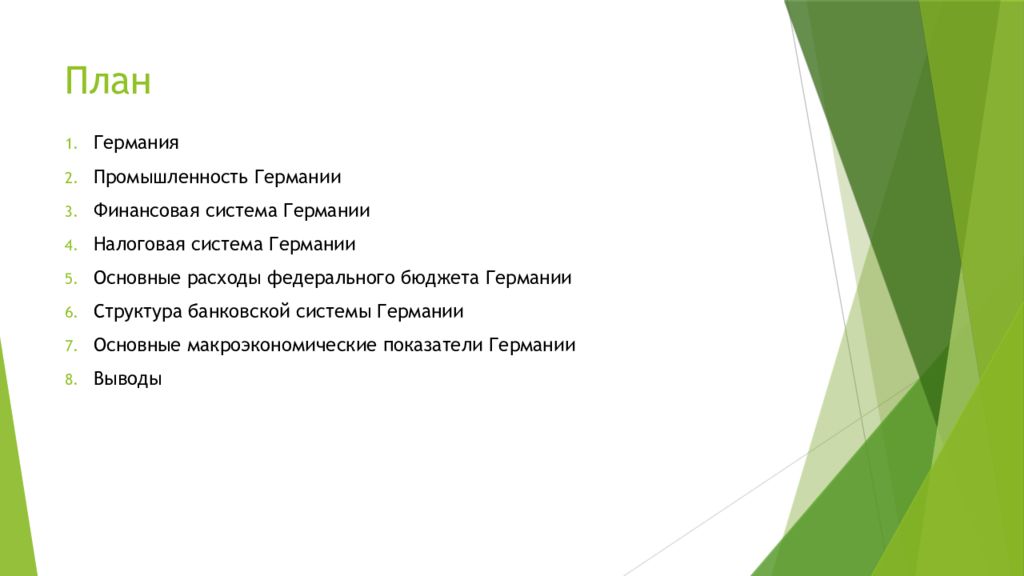 План

1. Германия
2. Промышленность Германии
3. Финансовая система Германии
4. Налоговая система Германии
5. Основные расходы федерального бюджета Германии
6. Структура банковской системы Германии
7. Основные макроэкономические показатели Германии
8. Выводы